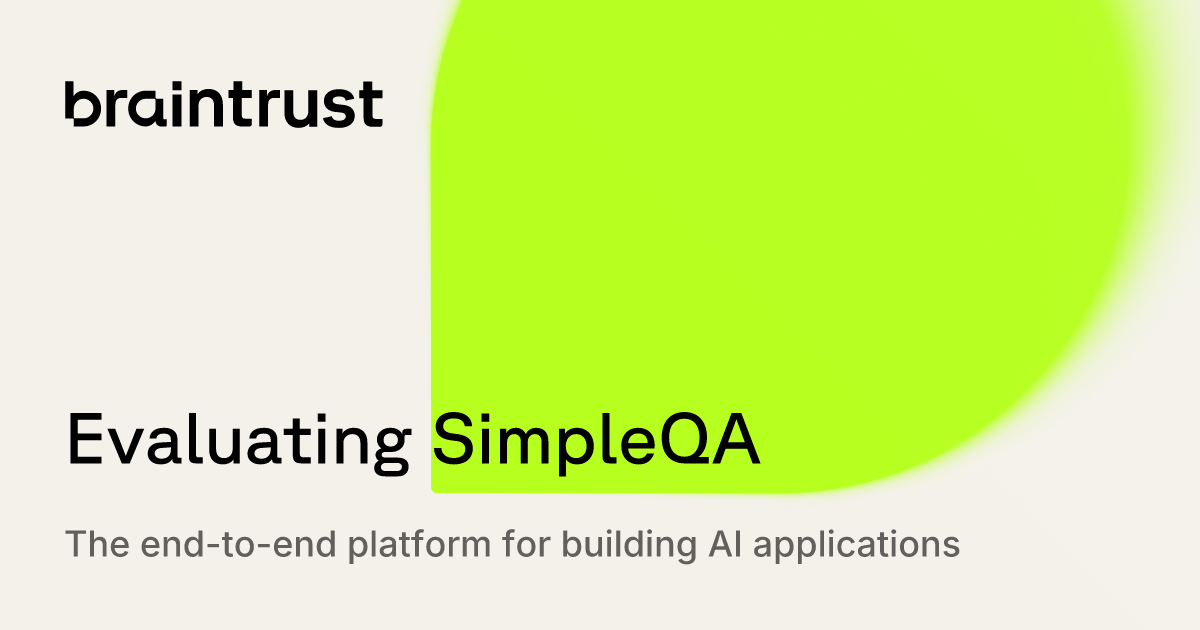 braintrust

Evaluating SimpleQA

The end-to-end platform for building AI applications